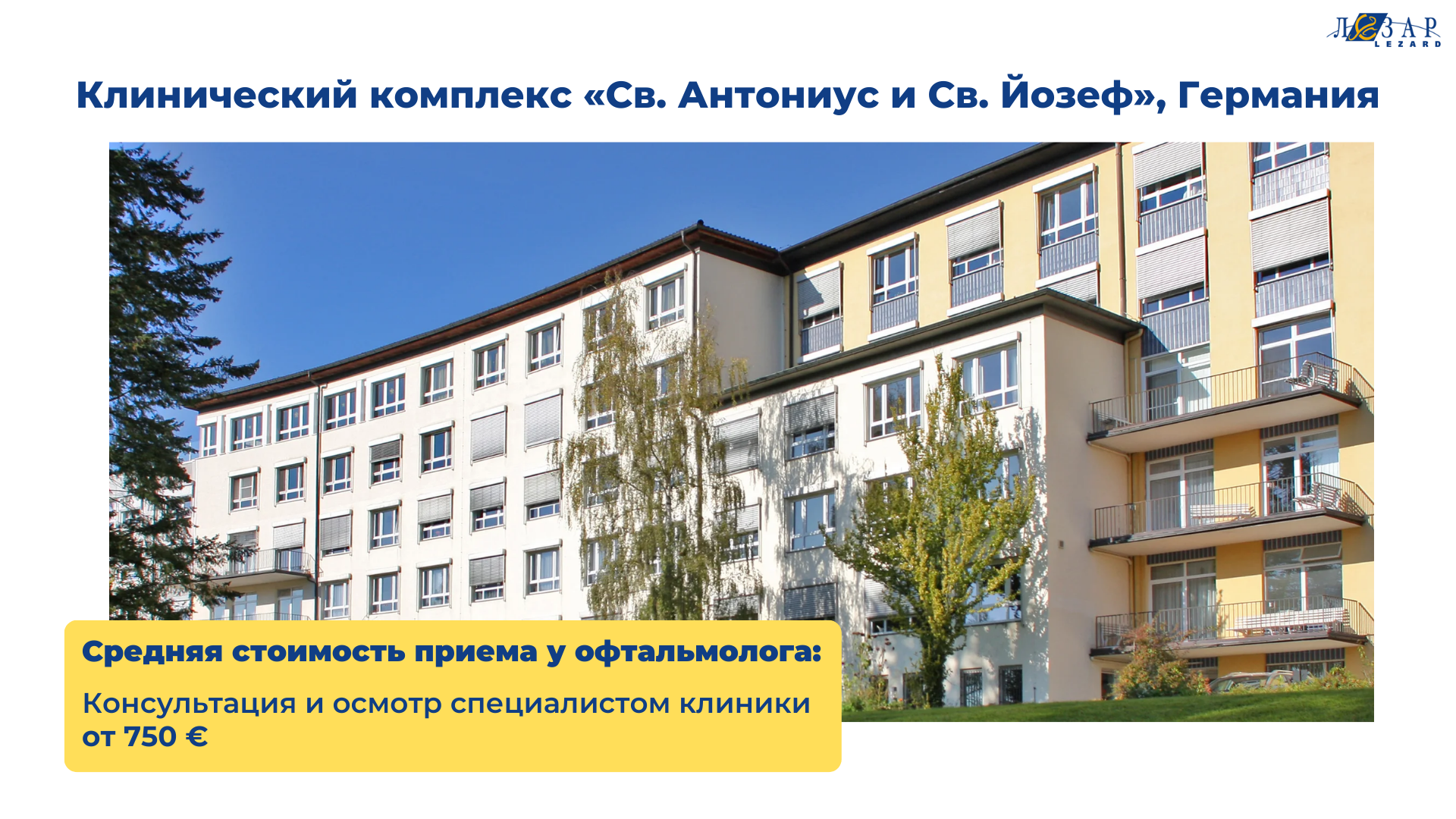 ЛЕЗАР
LEZARD

Клинический комплекс «Св. Антониус и Св. Йозеф», Германия

Средняя стоимость приема у офтальмолога:

Консультация и осмотр специалистом клиники от 750 €